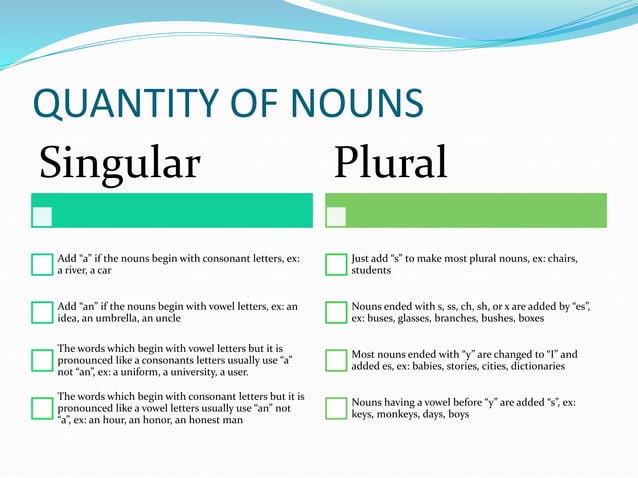 QUANTITY OF NOUNS

Singular

Add “a” if the nouns begin with consonant letters, ex: a river, a car

Add “an” if the nouns begin with vowel letters, ex: an idea, an umbrella, an uncle

The words which begin with vowel letters but it is pronounced like a consonants letters usually use “a” not “an”, ex: a uniform, a university, a user.

The words which begin with consonant letters but it is pronounced like a vowel letters usually use “an” not “a”, ex: an hour, an honor, an honest man

Plural

Just add “s” to make most plural nouns, ex: chairs, students

Nouns ended with s, ss, ch, sh, or x are added by “es”, ex: buses, glasses, branches, bushes, boxes

Most nouns ended with “y” are changed to “I” and added es, ex: babies, stories, cities, dictionaries

Nouns having a vowel before “y” are added “s”, ex: keys, monkeys, days, boys